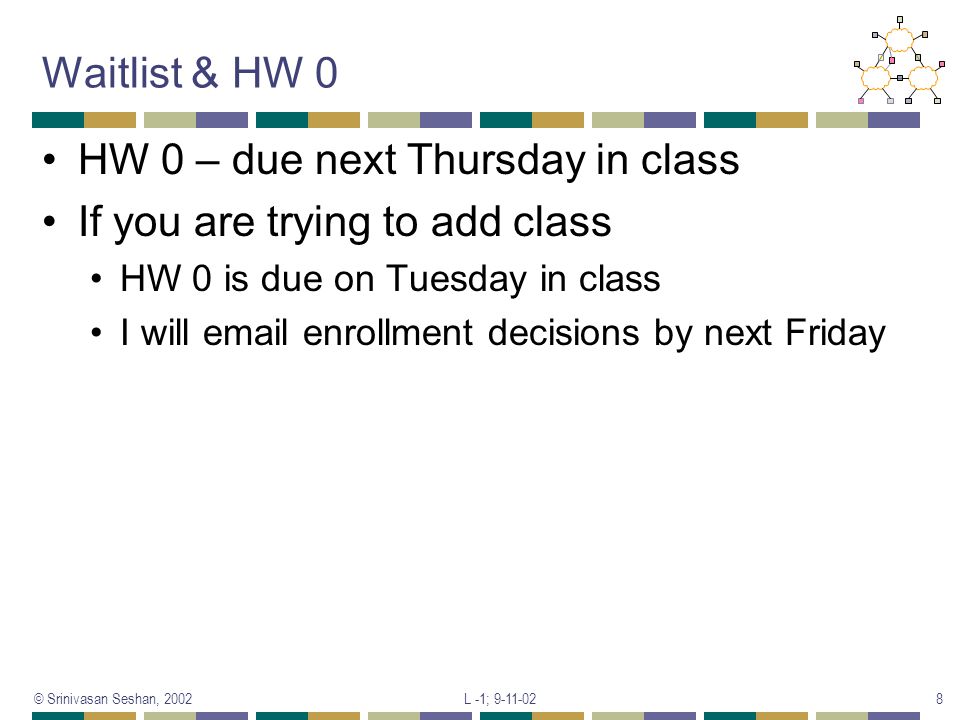 Waitlist & HW 0

• HW 0 – due next Thursday in class
• If you are trying to add class
  • HW 0 is due on Tuesday in class
  • I will email enrollment decisions by next Friday

© Srinivasan Seshan, 2002 L -1; 9-11-02 8